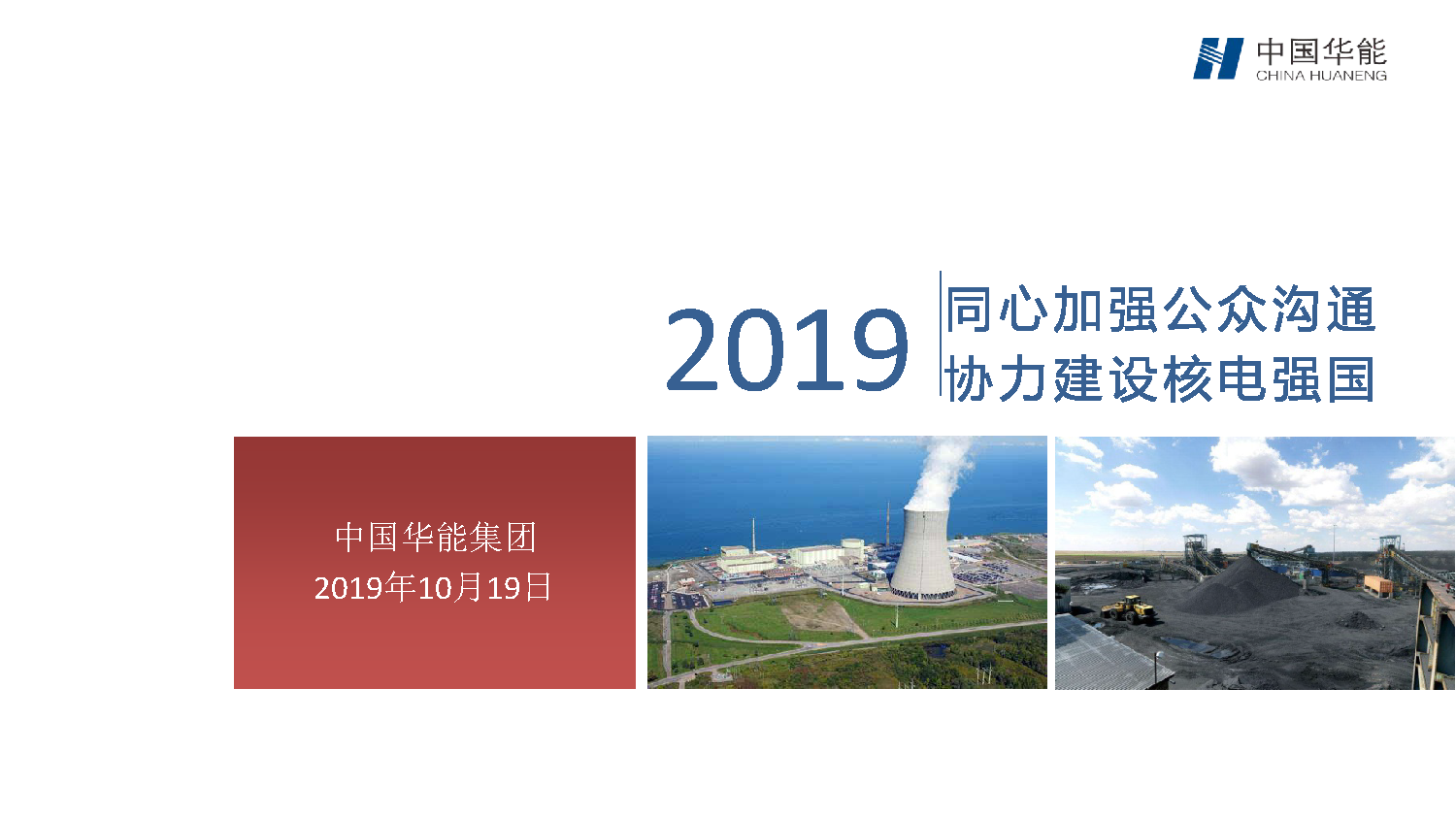 中国华能
CHINA HUANENG

2019 同心加强公众沟通
协力建设核电强国

中国华能集团
2019年10月19日